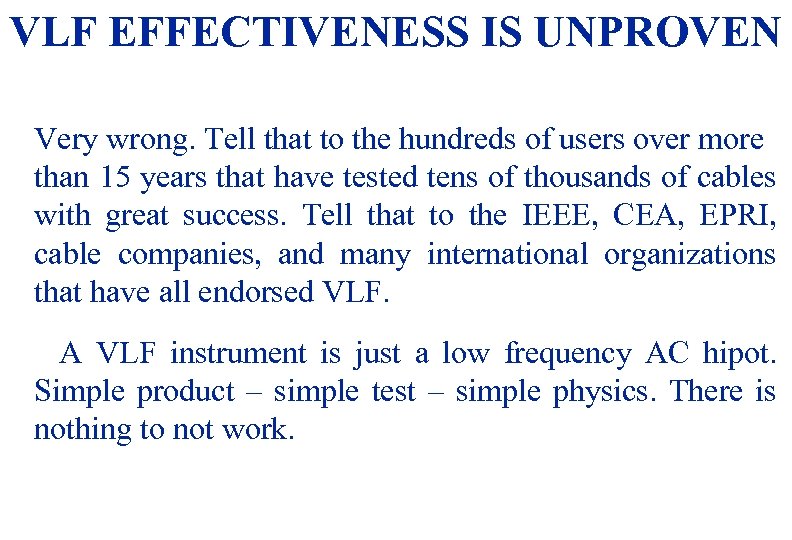 VLF EFFECTIVENESS IS UNPROVEN

Very wrong. Tell that to the hundreds of users over more than 15 years that have tested tens of thousands of cables with great success. Tell that to the IEEE, CEA, EPRI, cable companies, and many international organizations that have all endorsed VLF.

A VLF instrument is just a low frequency AC hipot. Simple product – simple test – simple physics. There is nothing to not work.